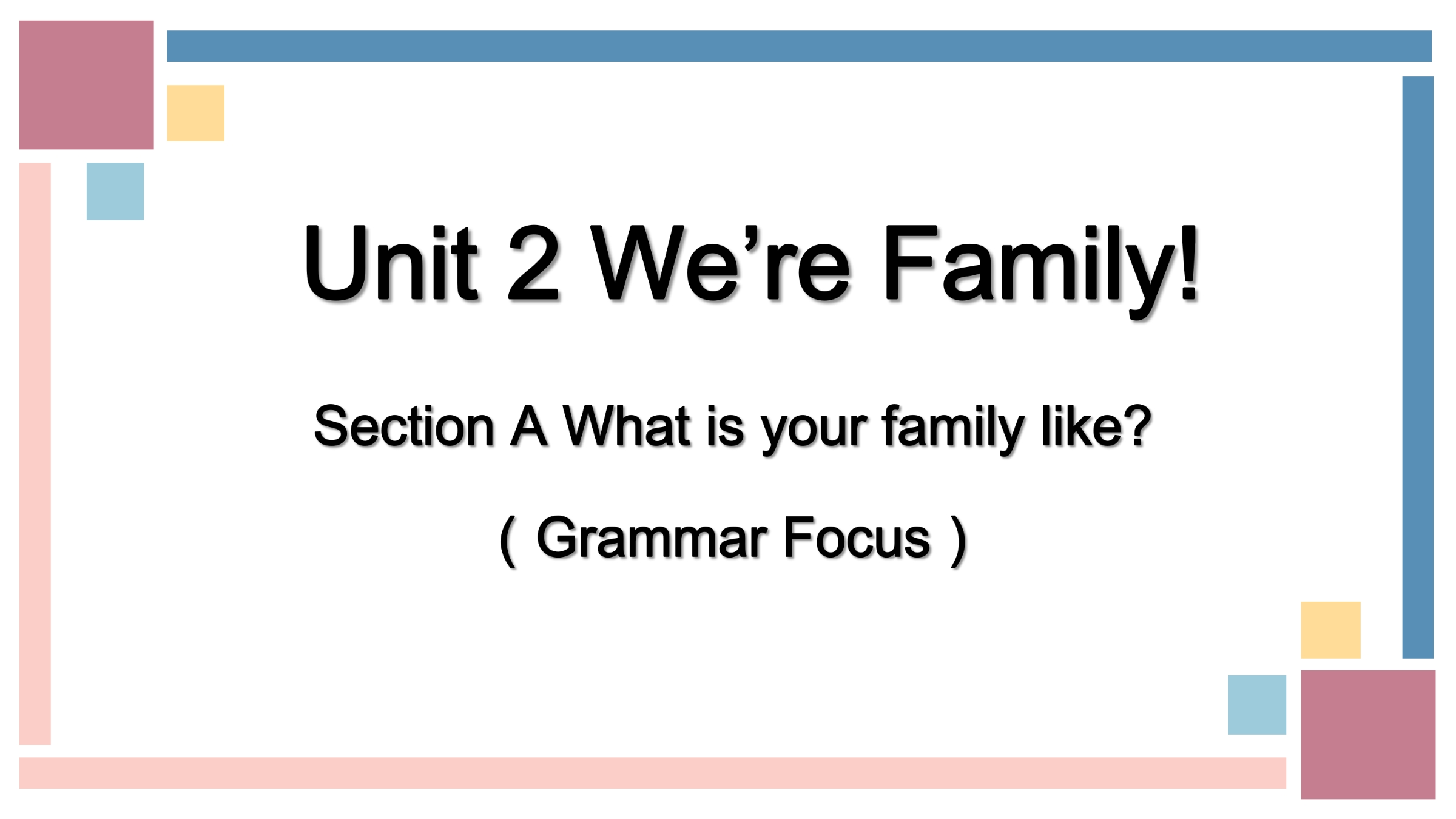 Unit 2 We’re Family!

Section A What is your family like?

( Grammar Focus )